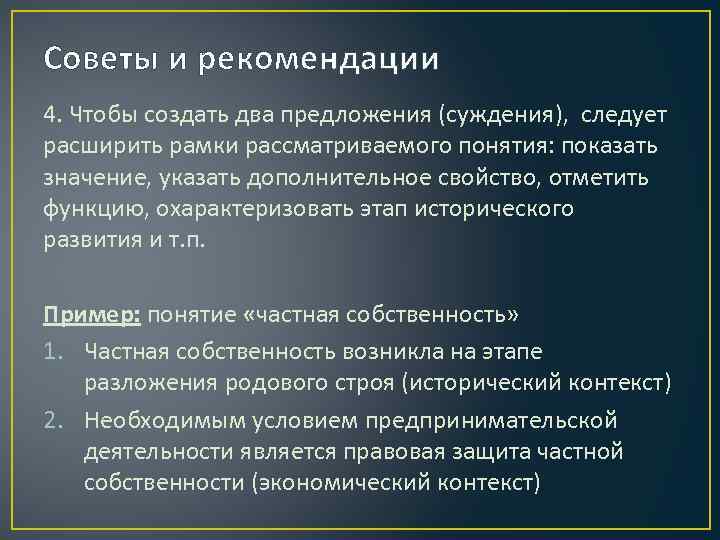 Советы и рекомендации

4. Чтобы создать два предложения (суждения), следует расширить рамки рассматриваемого понятия: показать значение, указать дополнительное свойство, отметить функцию, охарактеризовать этап исторического развития и т.п.

Пример: понятие «частная собственность»

1. Частная собственность возникла на этапе разложения родового строя (исторический контекст)
2. Необходимым условием предпринимательской деятельности является правовая защита частной собственности (экономический контекст)